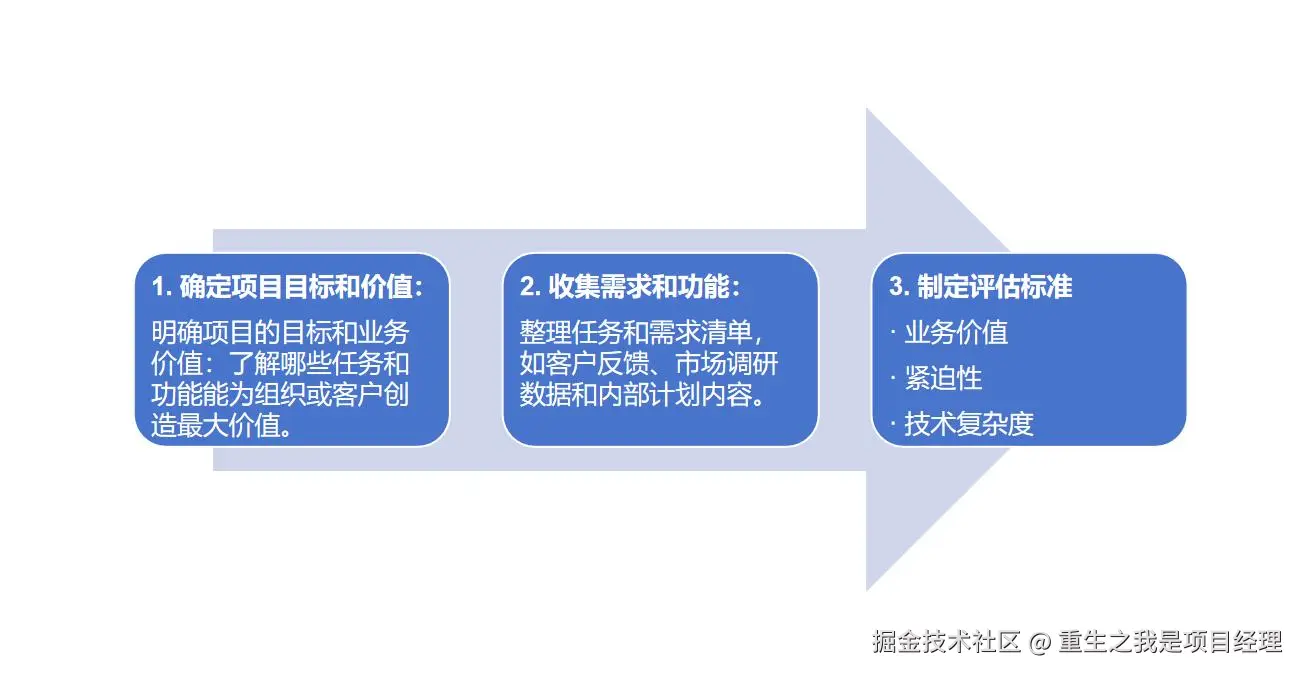 1. 确定项目目标和价值：

明确项目的目标和业务价值：了解哪些任务和功能能为组织或客户创造最大价值。

2. 收集需求和功能：

整理任务和需求清单，如客户反馈、市场调研数据和内部计划内容。

3. 制定评估标准

· 业务价值

· 紧迫性

· 技术复杂度

掘金技术社区 @ 重生之我是项目经理